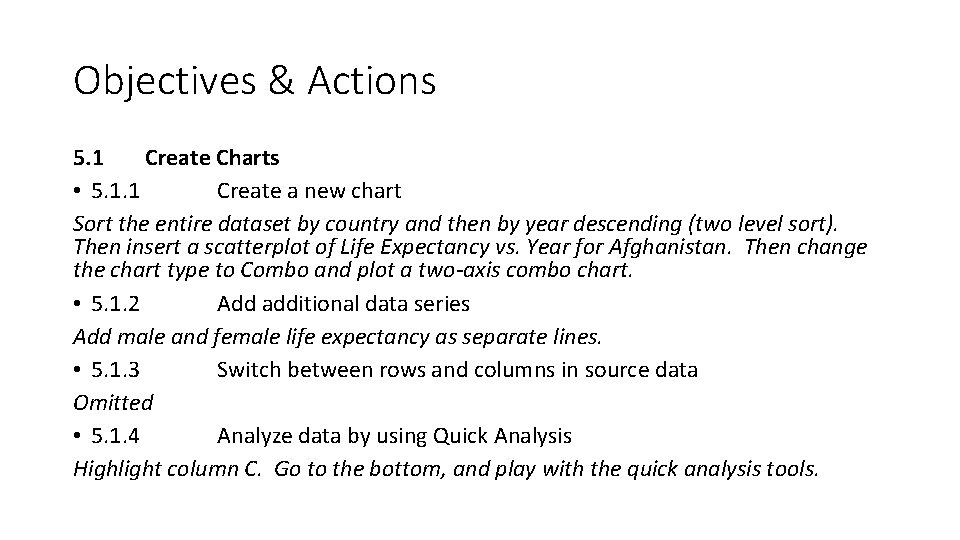 Objectives & Actions

5.1 Create Charts

• 5.1.1 Create a new chart

Sort the entire dataset by country and then by year descending (two level sort). Then insert a scatterplot of Life Expectancy vs. Year for Afghanistan. Then change the chart type to Combo and plot a two-axis combo chart.

• 5.1.2 Add additional data series

Add male and female life expectancy as separate lines.

• 5.1.3 Switch between rows and columns in source data

Omitted

• 5.1.4 Analyze data by using Quick Analysis

Highlight column C. Go to the bottom, and play with the quick analysis tools.